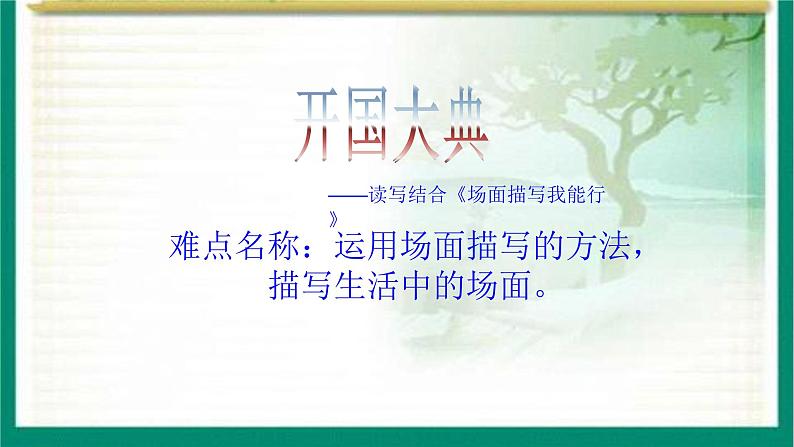 开国大典

——读写结合《场面描写我能行》

难点名称：运用场面描写的方法，描写生活中的场面。